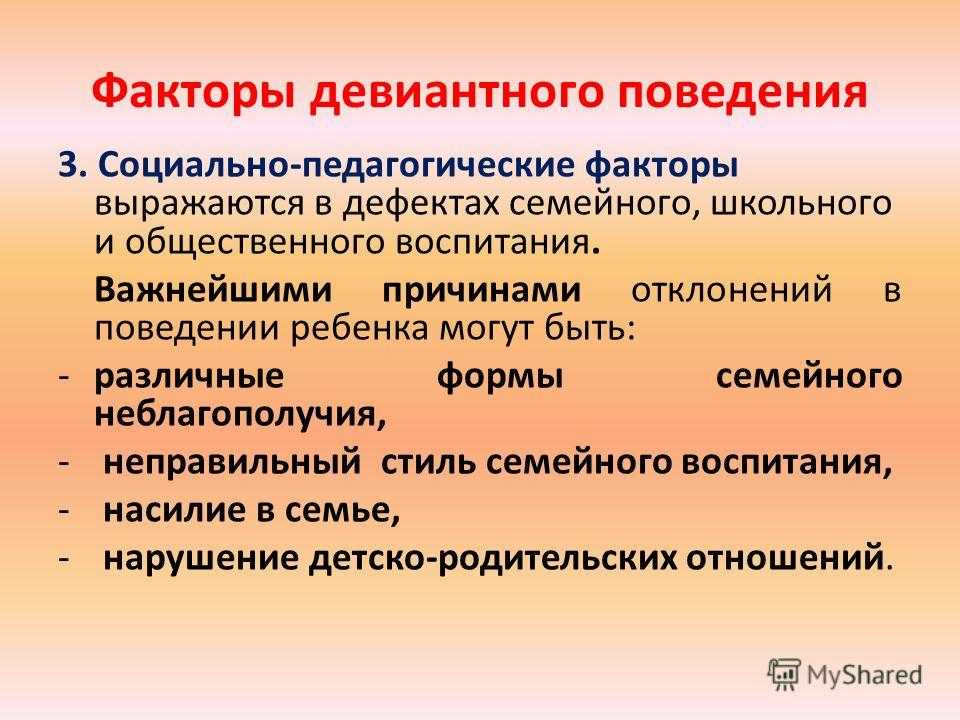 Факторы девиантного поведения

3. Социально-педагогические факторы выражаются в дефектах семейного, школьного и общественного воспитания.

Важнейшими причинами отклонений в поведении ребенка могут быть:

- различные формы семейного неблагополучия,
- неправильный стиль семейного воспитания,
- насилие в семье,
- нарушение детско-родительских отношений.

MyShared